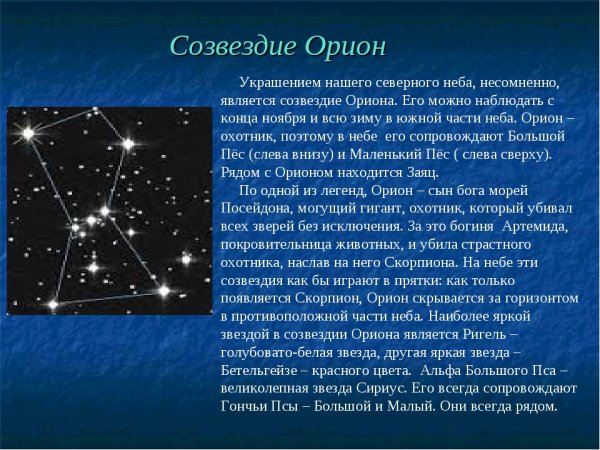 Созвездие Орион

Украшением нашего северного неба, несомненно, является созвездие Ориона. Его можно наблюдать с конца ноября и всю зиму в южной части неба. Орион – охотник, поэтому в небе его сопровождают Большой Пёс (слева внизу) и Маленький Пёс ( слева сверху). Рядом с Орионом находится Заяц.

По одной из легенд, Орион – сын бога морей Посейдона, могущий гигант, охотник, который убивал всех зверей без исключения. За это богиня Артемида, покровительница животных, и убила страстного охотника, наслав на него Скорпиона. На небе эти созвездия как бы играют в прятки: как только появляется Скорпион, Орион скрывается за горизонтом в противоположной части неба. Наиболее яркой звездой в созвездии Ориона является Ригель – голубовато-белая звезда, другая яркая звезда – Бетельгейзе – красного цвета. Альфа Большого Пса – великолепная звезда Сириус. Его всегда сопровождают Гончьи Псы – Большой и Малый. Они всегда рядом.